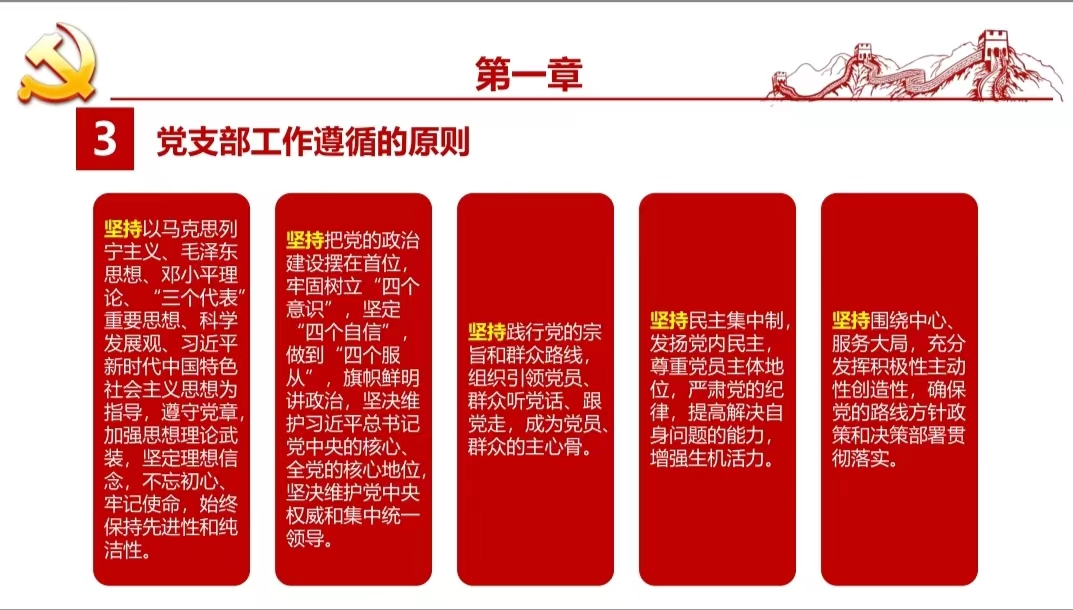 第一章

3 党支部工作遵循的原则

坚持以马克思列宁主义、毛泽东思想、邓小平理论、“三个代表”重要思想、科学发展观、习近平新时代中国特色社会主义思想为指导，遵守党章，加强思想理论武装，坚定理想信念，不忘初心、牢记使命，始终保持先进性和纯洁性。

坚持把党的政治建设摆在首位，牢固树立“四个意识”，坚定“四个自信”，做到“四个服从”，旗帜鲜明讲政治，坚决维护习近平总书记党中央的核心、全党的核心地位，坚决维护党中央权威和集中统一领导。

坚持践行党的宗旨和群众路线，组织引领党员、群众听党话、跟党走，成为党员、群众的主心骨。

坚持民主集中制，发扬党内民主，尊重党员主体地位，严肃党的纪律，提高解决自身问题的能力，增强生机活力。

坚持围绕中心、服务大局，充分发挥积极性主动性创造性，确保党的路线方针政策和决策部署贯彻落实。